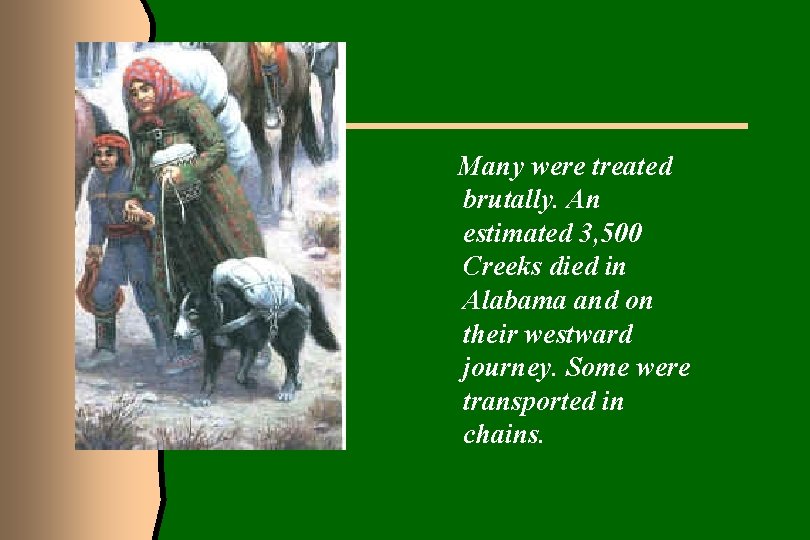 Many were treated brutally. An estimated 3,500 Creeks died in Alabama and on their westward journey. Some were transported in chains.